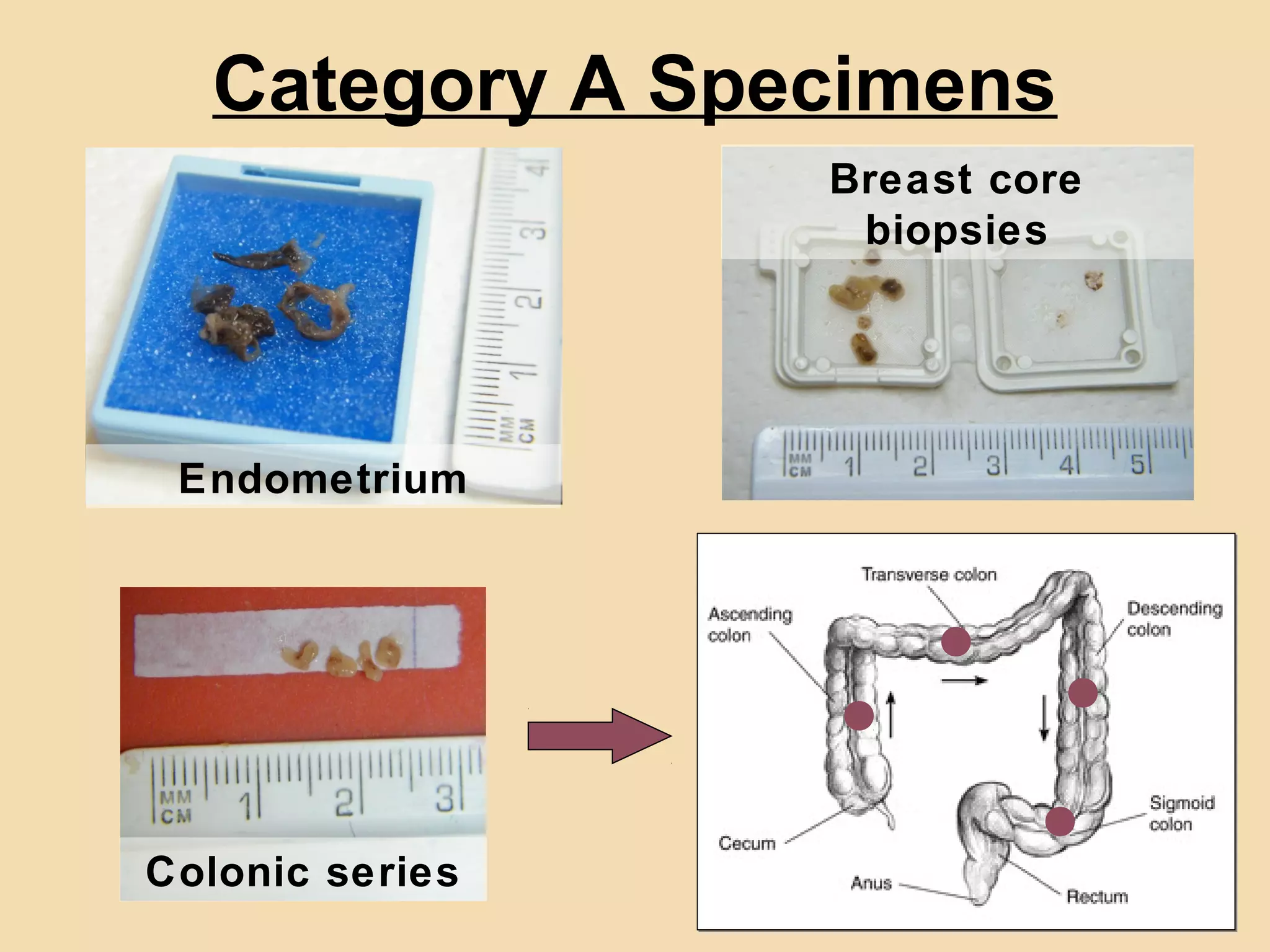 Category A Specimens

MM CM 1 2 3 4

Endometrium

Breast core biopsies

MM CM 1 2 3 4 5

MM CM 1 2 3

Colonic series

Transverse colon

Ascending colon

Descending colon

Sigmoid colon

Cecum

Anus

Rectum